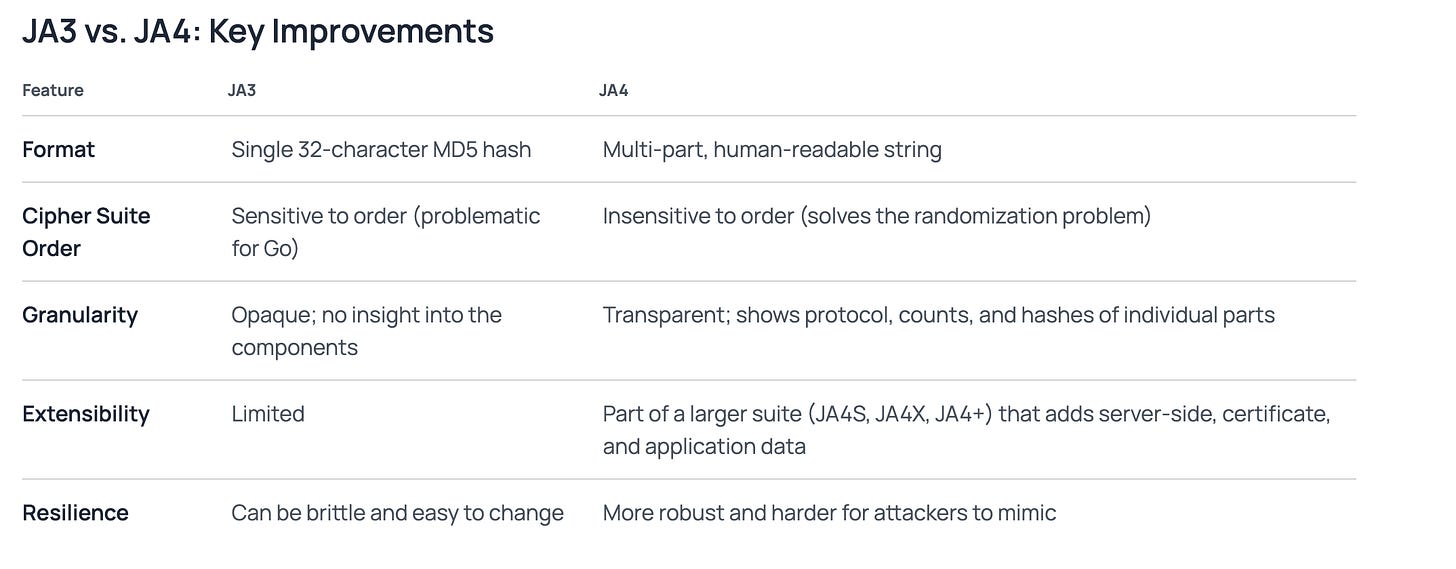 JA3 vs. JA4: Key Improvements

| Feature | JA3 | JA4 |
|---|---|---|
| Format | Single 32-character MD5 hash | Multi-part, human-readable string |
| Cipher Suite Order | Sensitive to order (problematic for Go) | Insensitive to order (solves the randomization problem) |
| Granularity | Opaque; no insight into the components | Transparent; shows protocol, counts, and hashes of individual parts |
| Extensibility | Limited | Part of a larger suite (JA4S, JA4X, JA4+) that adds server-side, certificate, and application data |
| Resilience | Can be brittle and easy to change | More robust and harder for attackers to mimic |